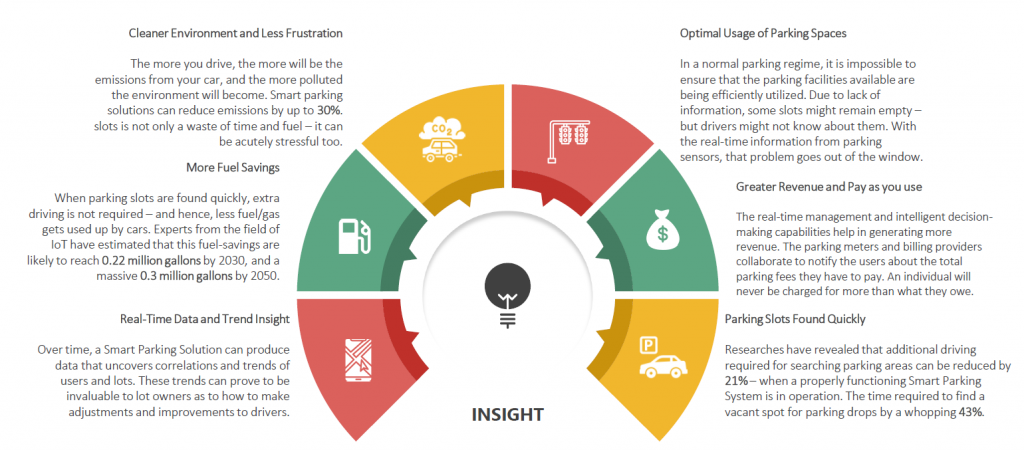 Cleaner Environment and Less Frustration

The more you drive, the more will be the emissions from your car, and the more polluted the environment will become. Smart parking solutions can reduce emissions by up to 30%. slots is not only a waste of time and fuel – it can be acutely stressful too.

More Fuel Savings

When parking slots are found quickly, extra driving is not required – and hence, less fuel/gas gets used up by cars. Experts from the field of IoT have estimated that this fuel-savings are likely to reach 0.22 million gallons by 2030, and a massive 0.3 million gallons by 2050.

Real-Time Data and Trend Insight

Over time, a Smart Parking Solution can produce data that uncovers correlations and trends of users and lots. These trends can prove to be invaluable to lot owners as to how to make adjustments and improvements to drivers.

$CO_2$

P

INSIGHT

Optimal Usage of Parking Spaces

In a normal parking regime, it is impossible to ensure that the parking facilities available are being efficiently utilized. Due to lack of information, some slots might remain empty – but drivers might not know about them. With the real-time information from parking sensors, that problem goes out of the window.

Greater Revenue and Pay as you use

The real-time management and intelligent decision-making capabilities help in generating more revenue. The parking meters and billing providers collaborate to notify the users about the total parking fees they have to pay. An individual will never be charged for more than what they owe.

Parking Slots Found Quickly

Researches have revealed that additional driving required for searching parking areas can be reduced by 21% – when a properly functioning Smart Parking System is in operation. The time required to find a vacant spot for parking drops by a whopping 43%.